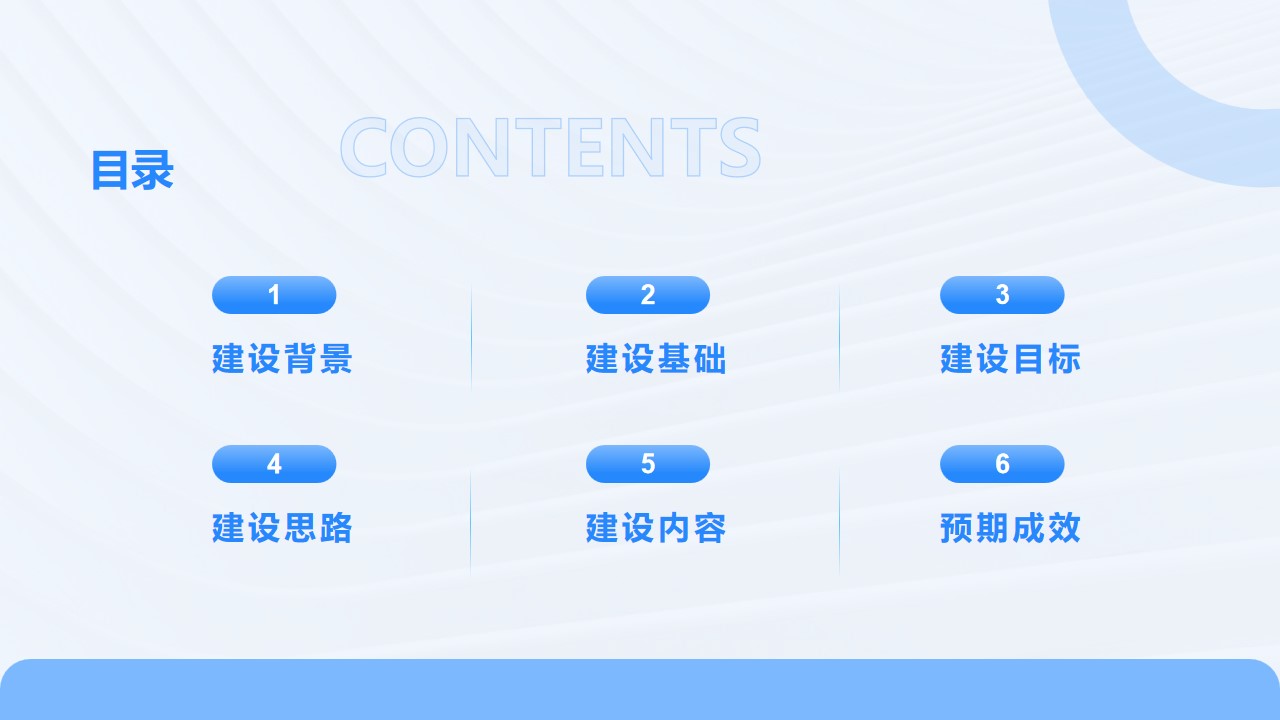 目录

CONTENTS

1
建设背景

2
建设基础

3
建设目标

4
建设思路

5
建设内容

6
预期成效